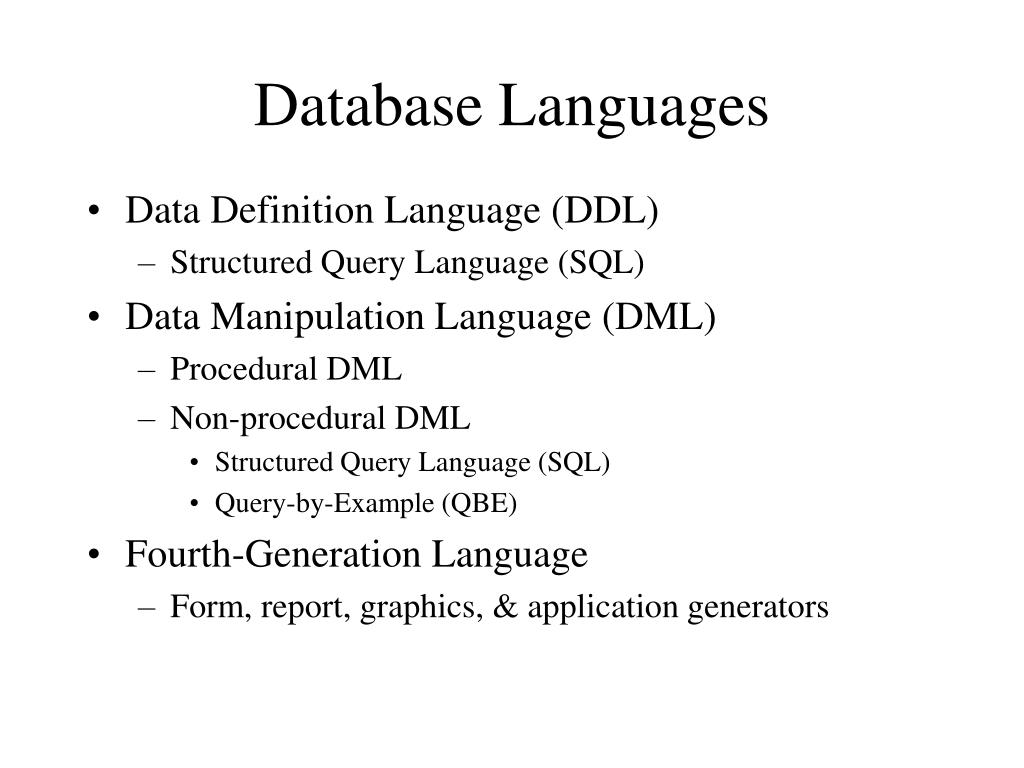 Database Languages

• Data Definition Language (DDL)
  – Structured Query Language (SQL)
• Data Manipulation Language (DML)
  – Procedural DML
  – Non-procedural DML
    • Structured Query Language (SQL)
    • Query-by-Example (QBE)
• Fourth-Generation Language
  – Form, report, graphics, & application generators